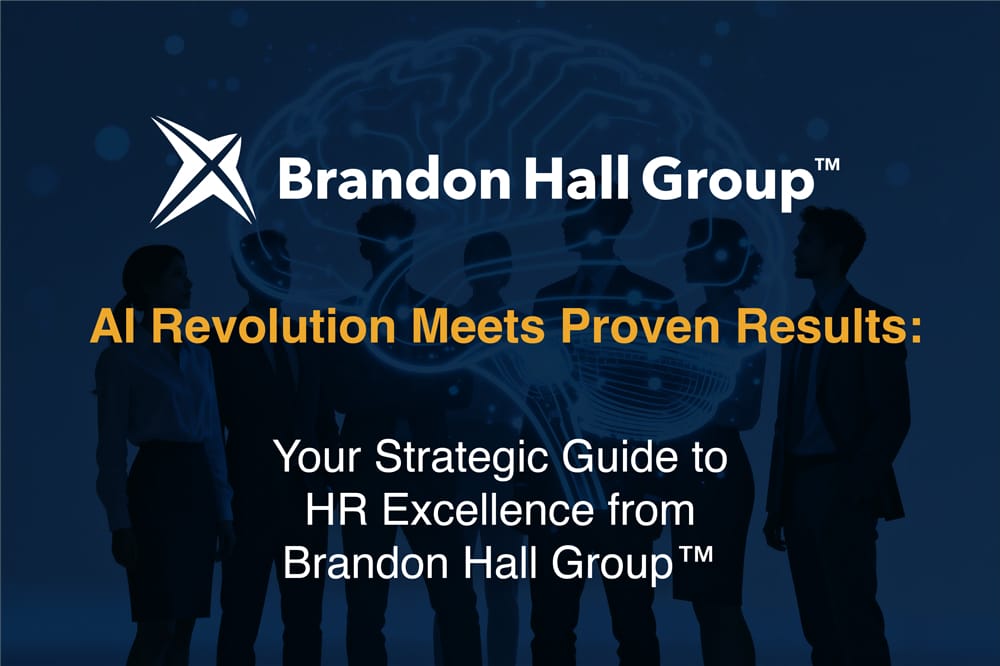 Brandon Hall Group™

AI Revolution Meets Proven Results:

Your Strategic Guide to HR Excellence from Brandon Hall Group™